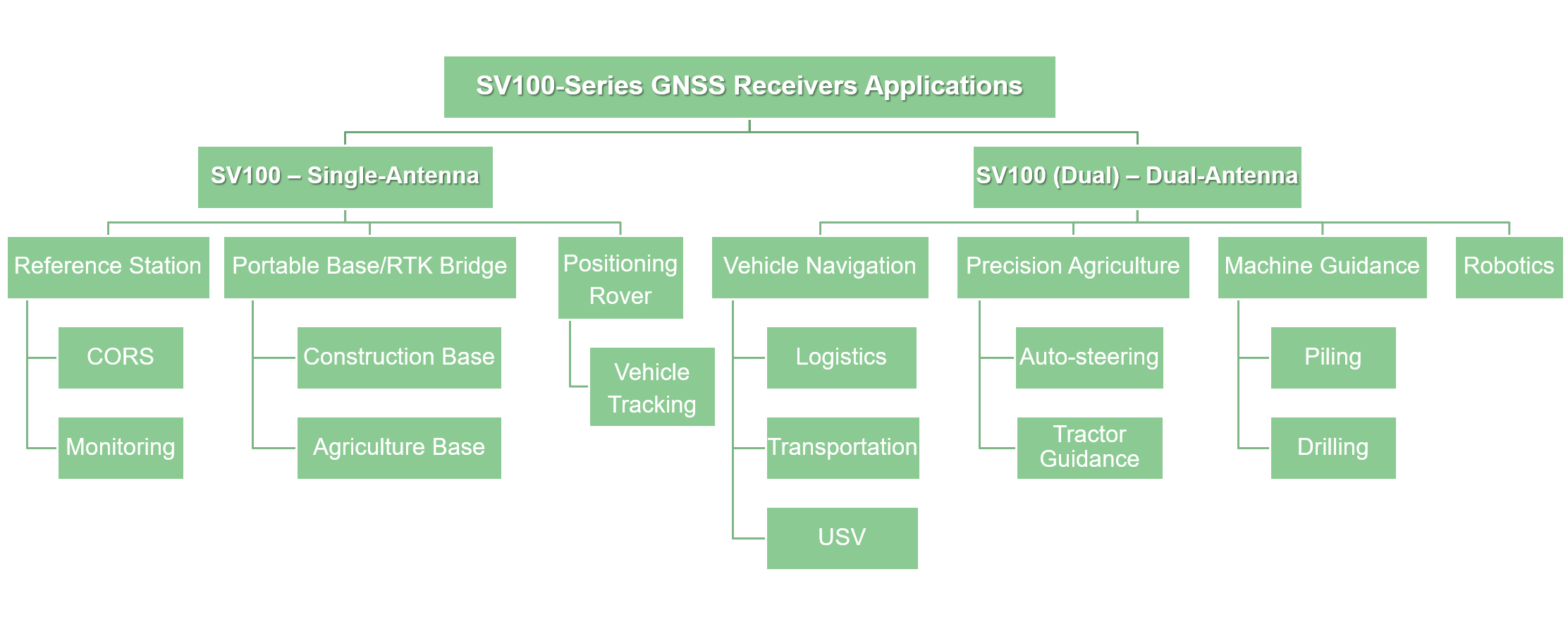 SV100-Series GNSS Receivers Applications

SV100 – Single-Antenna

Reference Station

CORS

Monitoring

Portable Base/RTK Bridge

Construction Base

Agriculture Base

Positioning Rover

Vehicle Tracking

SV100 (Dual) – Dual-Antenna

Vehicle Navigation

Logistics

Transportation

USV

Precision Agriculture

Auto-steering

Tractor Guidance

Machine Guidance

Piling

Drilling

Robotics